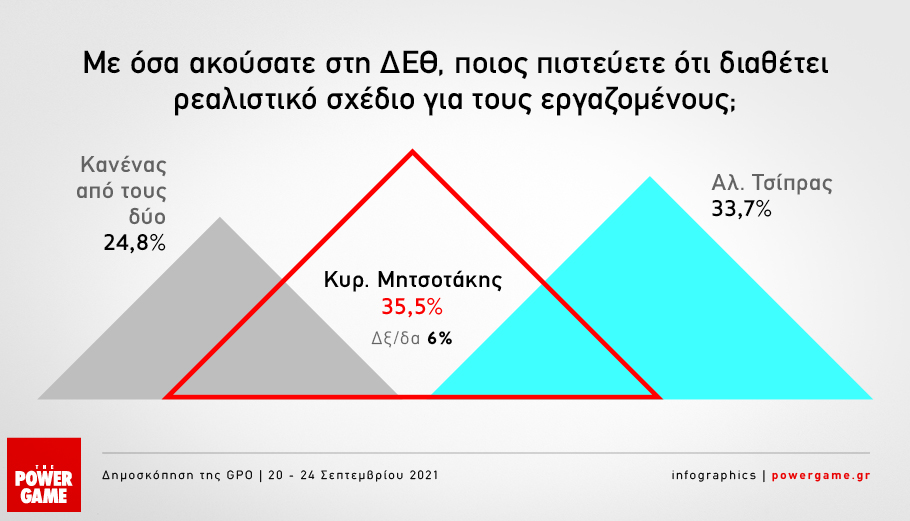 Με όσα ακούσατε στη ΔΕΘ, ποιος πιστεύετε ότι διαθέτει ρεαλιστικό σχέδιο για τους εργαζομένους;

Κανένας από τους δύο
24,8%

Κυρ. Μητσοτάκης
35,5%
Δξ/δα 6%

Αλ. Τσίπρας
33,7%

THE POWER GAME

Δημοσκόπηση της GPO | 20 - 24 Σεπτεμβρίου 2021

infographics | powergame.gr